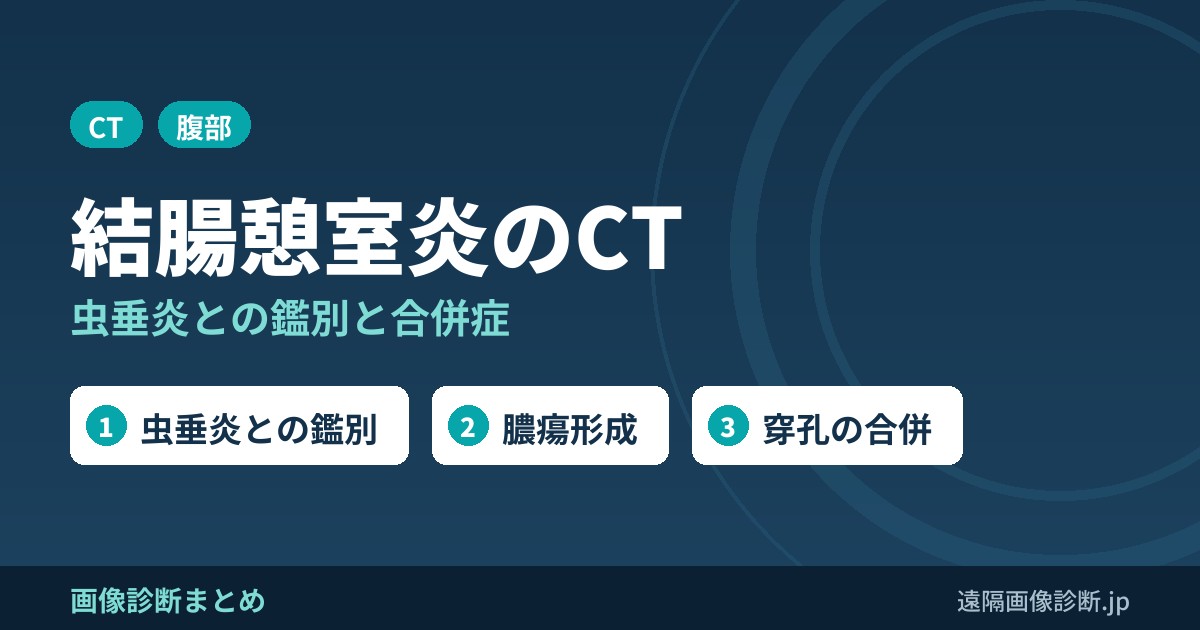 CT 腹部

結腸憩室炎のCT

虫垂炎との鑑別と合併症

1 虫垂炎との鑑別

2 膿瘍形成

3 穿孔の合併

画像診断まとめ

遠隔画像診断.jp